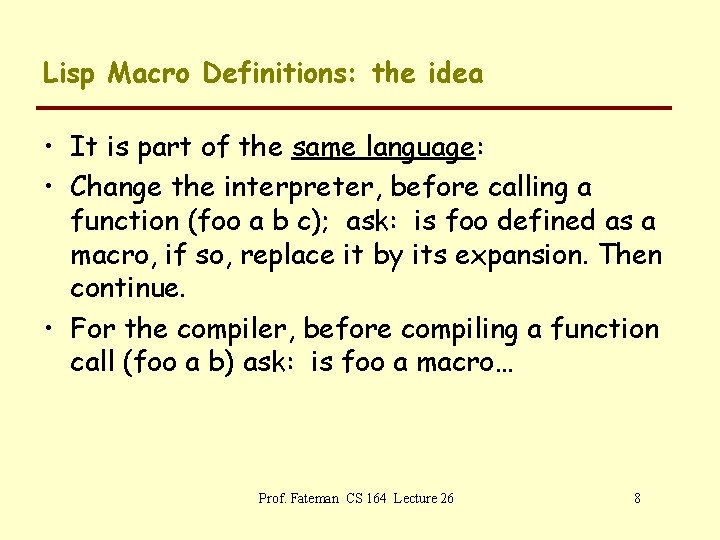 Lisp Macro Definitions: the idea

• It is part of the same language:
• Change the interpreter, before calling a function (foo a b c); ask: is foo defined as a macro, if so, replace it by its expansion. Then continue.
• For the compiler, before compiling a function call (foo a b) ask: is foo a macro…

Prof. Fateman CS 164 Lecture 26

8